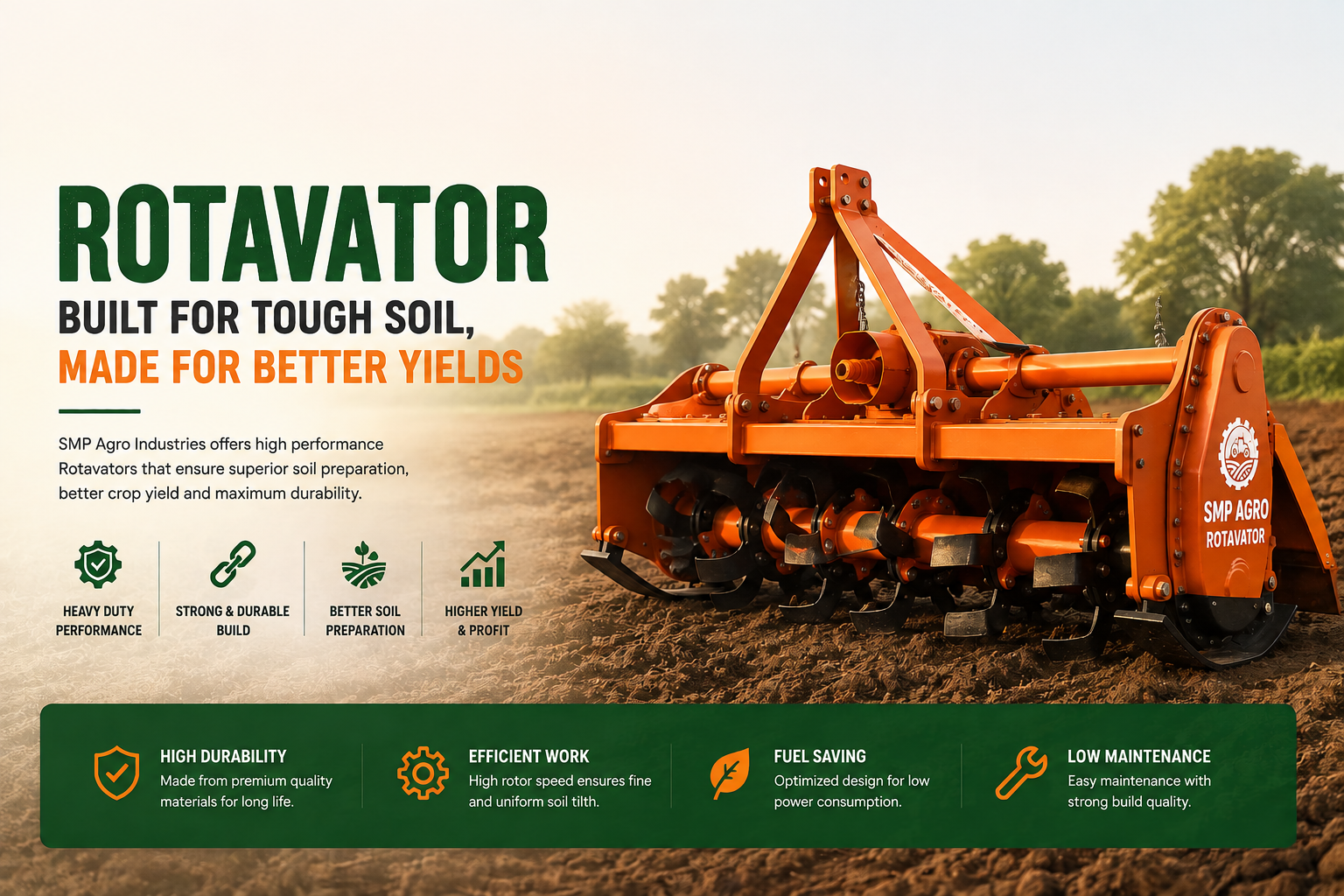 ROTAVATOR
BUILT FOR TOUGH SOIL,
MADE FOR BETTER YIELDS

SMP Agro Industries offers high performance Rotavators that ensure superior soil preparation, better crop yield and maximum durability.

HEAVY DUTY PERFORMANCE

STRONG & DURABLE BUILD

BETTER SOIL PREPARATION

HIGHER YIELD & PROFIT

SMP AGRO
ROTAVATOR

HIGH DURABILITY
Made from premium quality materials for long life.

EFFICIENT WORK
High rotor speed ensures fine and uniform soil tilth.

FUEL SAVING
Optimized design for low power consumption.

LOW MAINTENANCE
Easy maintenance with strong build quality.